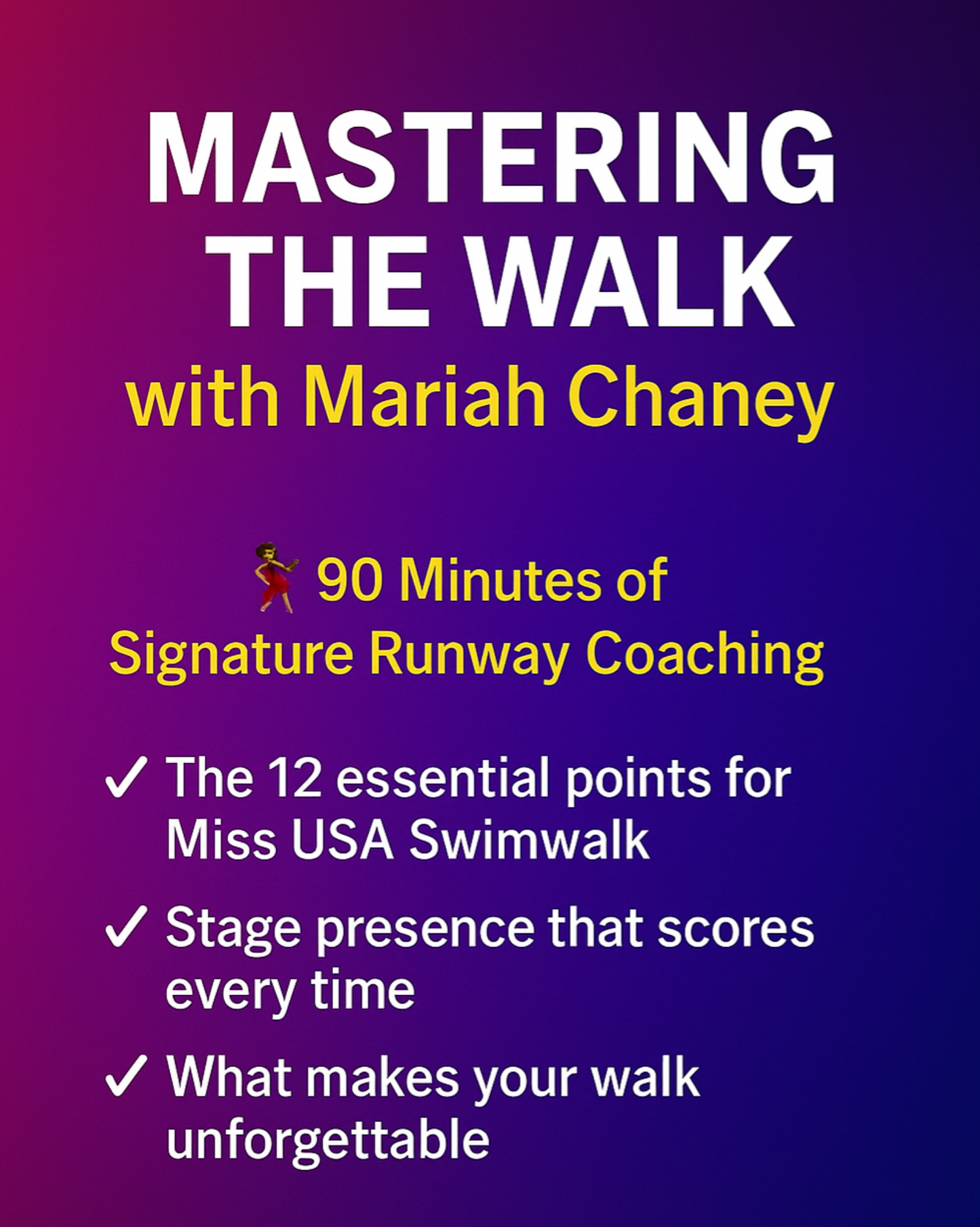 MASTERING THE WALK
with Mariah Chaney

💃 90 Minutes of Signature Runway Coaching

✓ The 12 essential points for Miss USA Swimwalk

✓ Stage presence that scores every time

✓ What makes your walk unforgettable